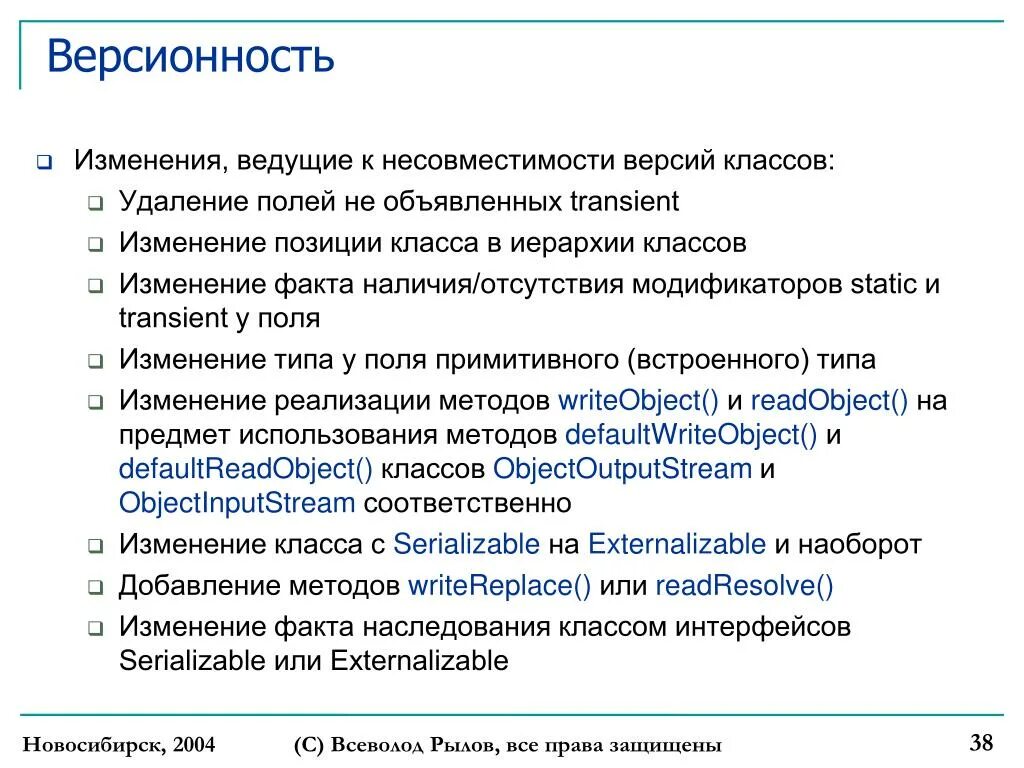 Версионность

Изменения, ведущие к несовместимости версий классов:

Удаление полей не объявленных transient

Изменение позиции класса в иерархии классов

Изменение факта наличия/отсутствия модификаторов static и transient у поля

Изменение типа у поля примитивного (встроенного) типа

Изменение реализации методов writeObject() и readObject() на предмет использования методов defaultWriteObject() и defaultReadObject() классов ObjectOutputStream и ObjectInputStream соответственно

Изменение класса с Serializable на Externalizable и наоборот

Добавление методов writeReplace() или readResolve()

Изменение факта наследования классом интерфейсов Serializable или Externalizable

Новосибирск, 2004

(С) Всеволод Рылов, все права защищены

38